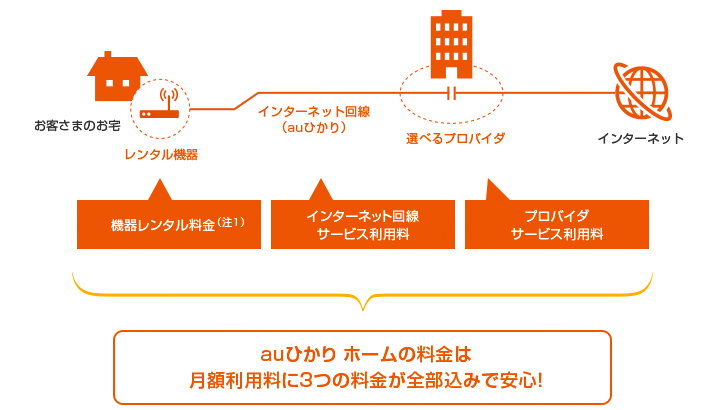 お客さまのお宅

レンタル機器

インターネット回線
（auひかり）

選べるプロバイダ

インターネット

機器レンタル料金（注1）

インターネット回線
サービス利用料

プロバイダ
サービス利用料

auひかり ホームの料金は
月額利用料に3つの料金が全部込みで安心!